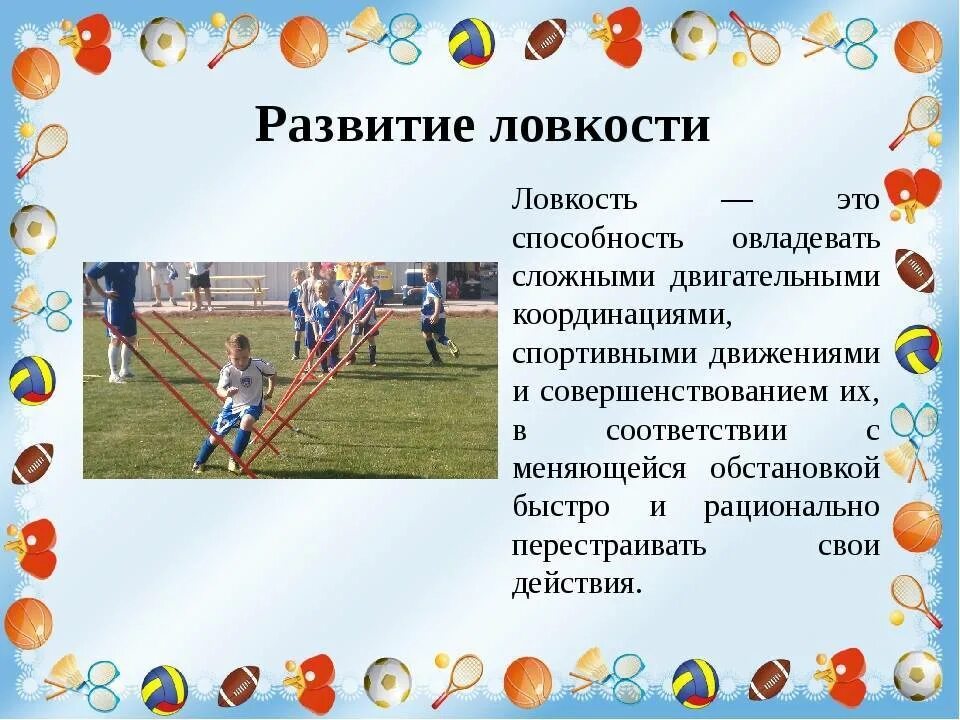 Развитие ловкости

Ловкость — это способность овладевать сложными двигательными координациями, спортивными движениями и совершенствованием их, в соответствии с меняющейся обстановкой быстро и рационально перестраивать свои действия.